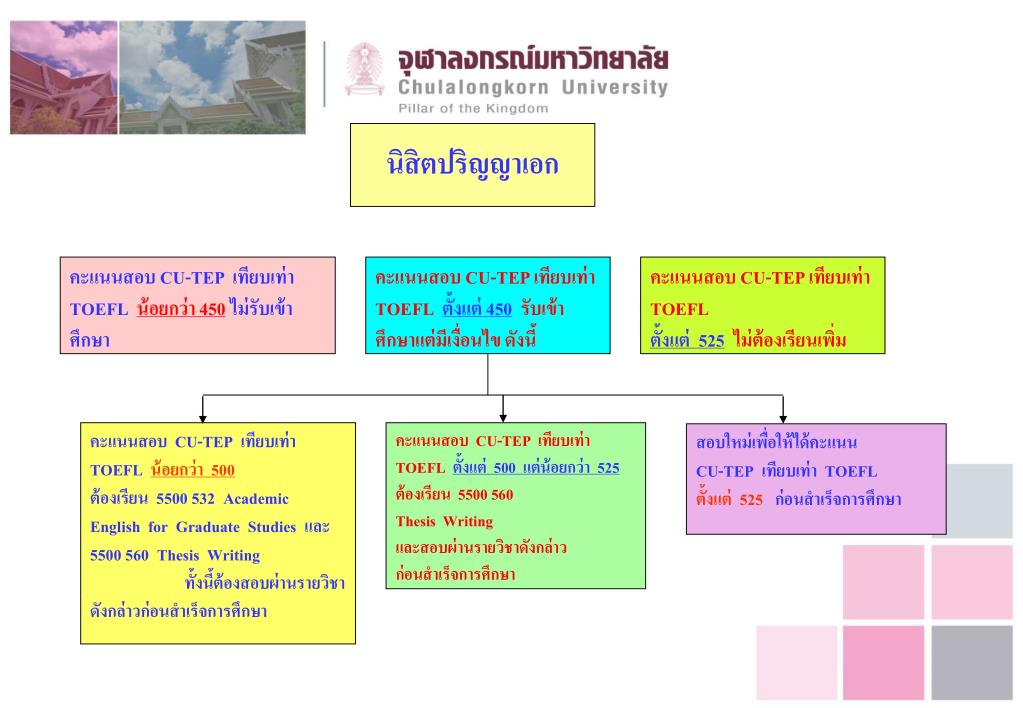 จุฬาลงกรณ์มหาวิทยาลัย
Chulalongkorn University
Pillar of the Kingdom

นิสิตปริญญาเอก

คะแนนสอบ CU-TEP เทียบเท่า TOEFL น้อยกว่า 450 ไม่รับเข้าศึกษา

คะแนนสอบ CU-TEP เทียบเท่า TOEFL ตั้งแต่ 450 รับเข้าศึกษาแต่มีเงื่อนไข ดังนี้

คะแนนสอบ CU-TEP เทียบเท่า TOEFL ตั้งแต่ 525 ไม่ต้องเรียนเพิ่ม

คะแนนสอบ CU-TEP เทียบเท่า TOEFL น้อยกว่า 500 ต้องเรียน 5500 532 Academic English for Graduate Studies และ 5500 560 Thesis Writing ทั้งนี้ต้องสอบผ่านรายวิชาดังกล่าวก่อนสำเร็จการศึกษา

คะแนนสอบ CU-TEP เทียบเท่า TOEFL ตั้งแต่ 500 แต่น้อยกว่า 525 ต้องเรียน 5500 560 Thesis Writing และสอบผ่านรายวิชาดังกล่าวก่อนสำเร็จการศึกษา

สอบใหม่เพื่อให้ได้คะแนน CU-TEP เทียบเท่า TOEFL ตั้งแต่ 525 ก่อนสำเร็จการศึกษา